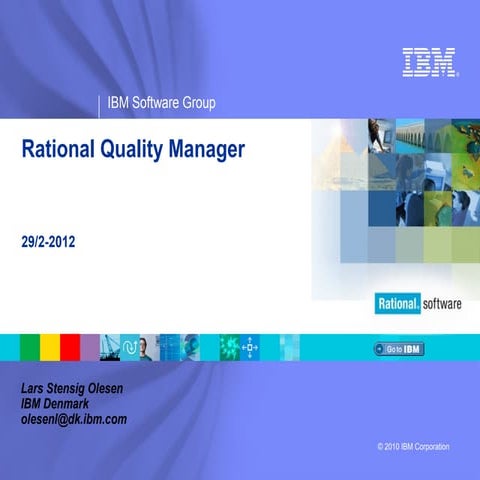 IBM

IBM Software Group

Rational Quality Manager

29/2-2012

Rational. software

Go to IBM

Lars Stensig Olesen
IBM Denmark
olesenl@dk.ibm.com

© 2010 IBM Corporation